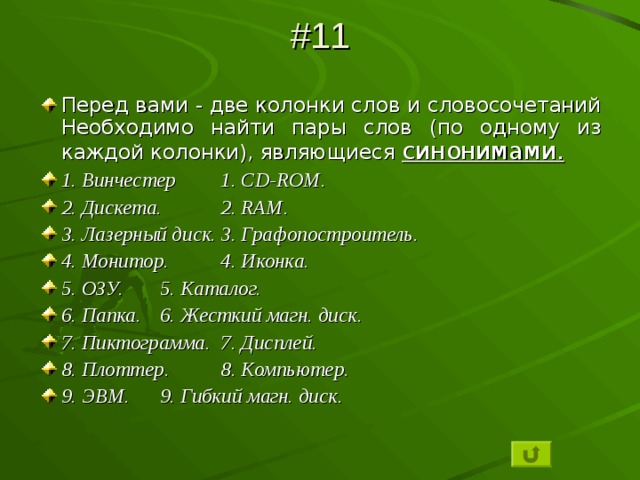 #11

Перед вами - две колонки слов и словосочетаний Необходимо найти пары слов (по одному из каждой колонки), являющиеся синонимами.

1. Винчестер 1. CD-ROM.

2. Дискета. 2. RAM.

3. Лазерный диск. 3. Графопостроитель.

4. Монитор. 4. Иконка.

5. ОЗУ. 5. Каталог.

6. Папка. 6. Жесткий магн. диск.

7. Пиктограмма. 7. Дисплей.

8. Плоттер. 8. Компьютер.

9. ЭВМ. 9. Гибкий магн. диск.